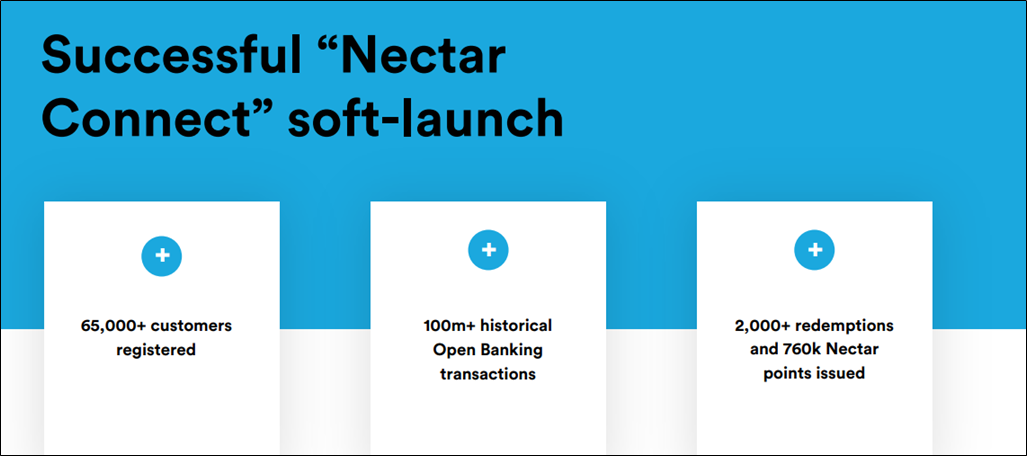 Successful “Nectar Connect” soft-launch

+

65,000+ customers registered

+

100m+ historical Open Banking transactions

+

2,000+ redemptions and 760k Nectar points issued